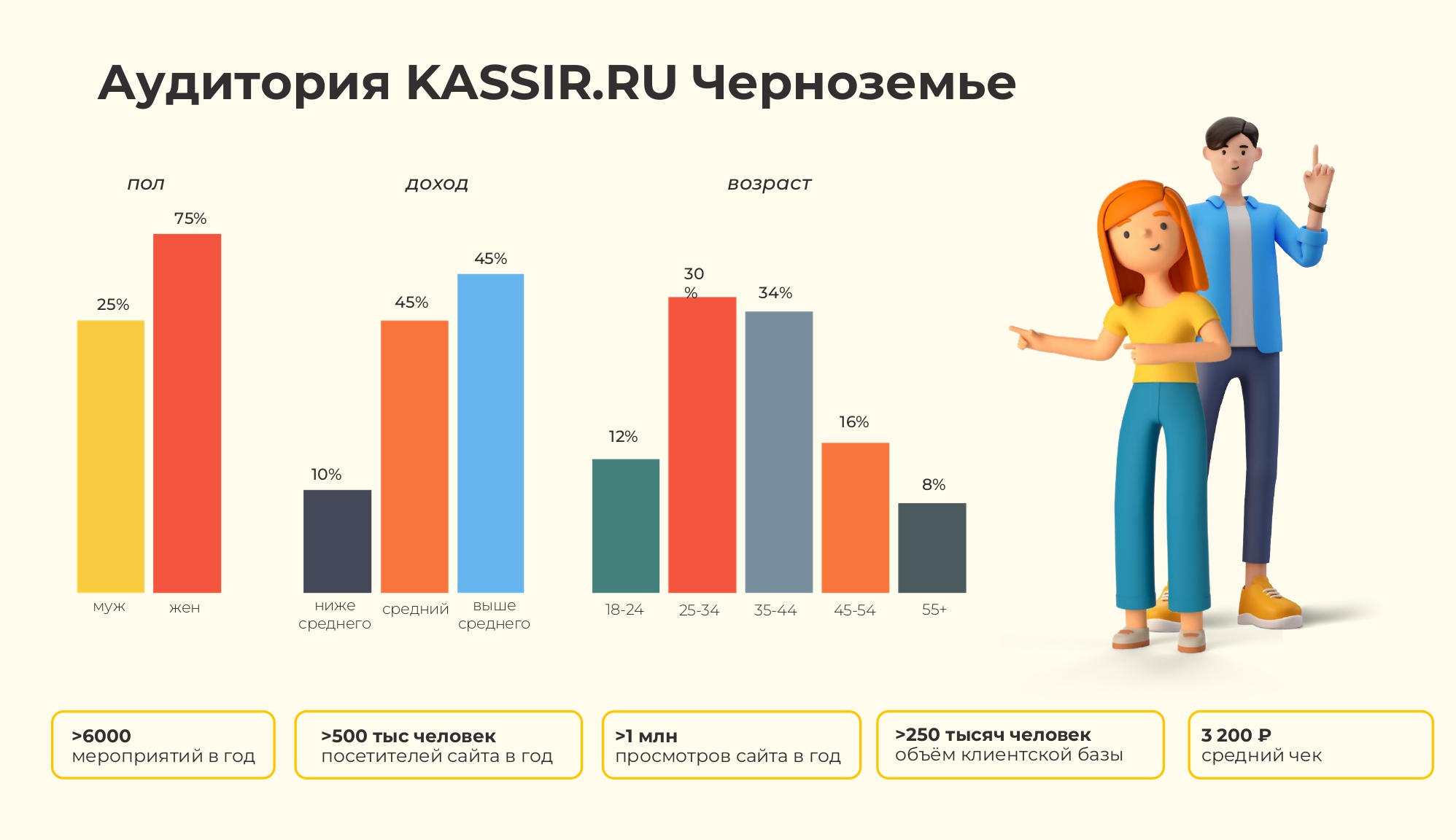 Аудитория KASSIR.RU Черноземье

пол

25%

75%

муж

жен

доход

10%

45%

45%

ниже среднего

средний

выше среднего

возраст

12%

30 %

34%

16%

8%

18-24

25-34

35-44

45-54

55+

>6000
мероприятий в год

>500 тыс человек
посетителей сайта в год

>1 млн
просмотров сайта в год

>250 тысяч человек
объём клиентской базы

3 200 ₽
средний чек